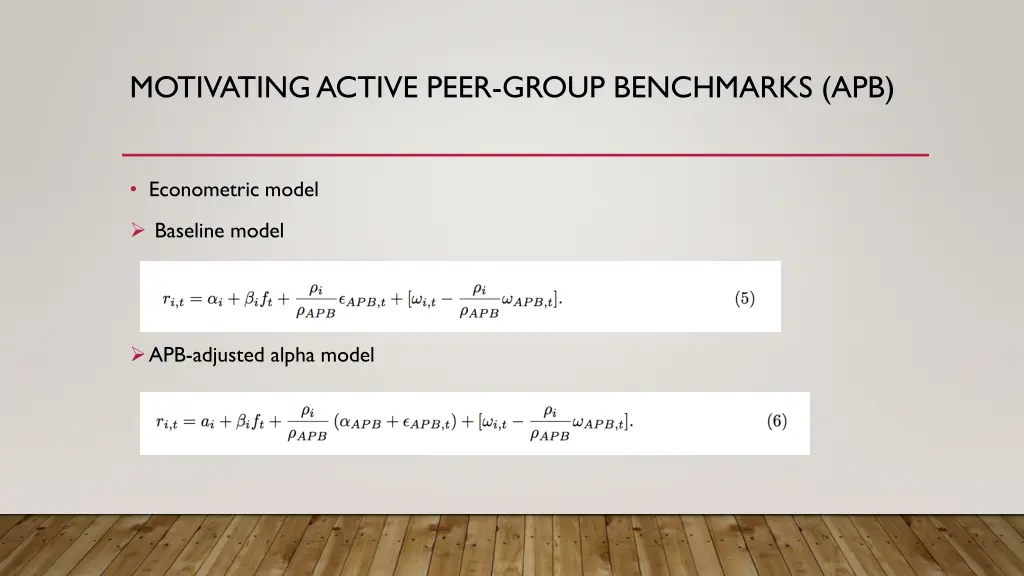 MOTIVATING ACTIVE PEER-GROUP BENCHMARKS (APB)

• Econometric model

➢ Baseline model

$r_{i,t} = \alpha_i + \beta_i f_t + \frac{\rho_i}{\rho_{APB}} \epsilon_{APB,t} + [\omega_{i,t} - \frac{\rho_i}{\rho_{APB}} \omega_{APB,t}].$ (5)

➢ APB-adjusted alpha model

$r_{i,t} = a_i + \beta_i f_t + \frac{\rho_i}{\rho_{APB}} (\alpha_{APB} + \epsilon_{APB,t}) + [\omega_{i,t} - \frac{\rho_i}{\rho_{APB}} \omega_{APB,t}].$ (6)